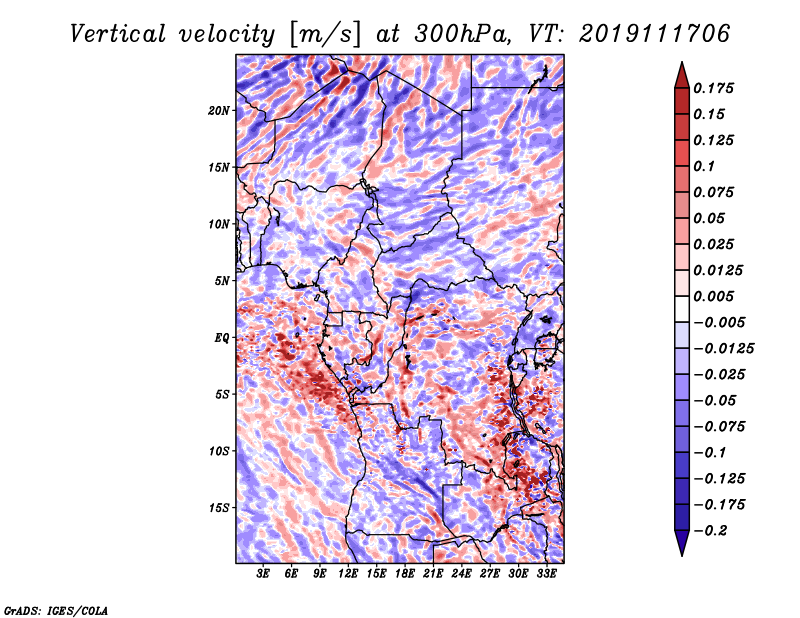 Vertical velocity [m/s] at 300hPa, VT: 2019111706

20N
15N
10N
5N
EQ
5S
10S
15S

3E 6E 9E 12E 15E 18E 21E 24E 27E 30E 33E

0.175
0.15
0.125
0.1
0.075
0.05
0.025
0.0125
0.005
−0.005
−0.0125
−0.025
−0.05
−0.075
−0.1
−0.125
−0.175
−0.2

GrADS: IGES/COLA